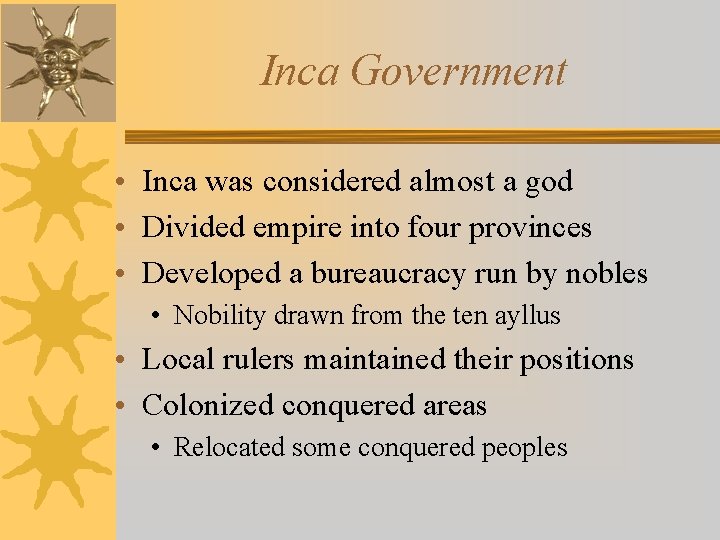 Inca Government

• Inca was considered almost a god
• Divided empire into four provinces
• Developed a bureaucracy run by nobles
  • Nobility drawn from the ten ayllus
• Local rulers maintained their positions
• Colonized conquered areas
  • Relocated some conquered peoples